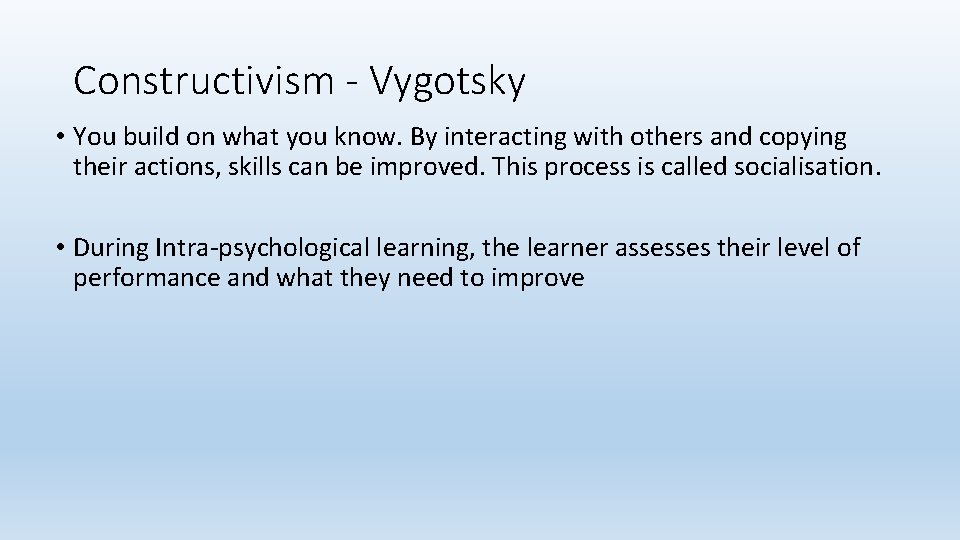 Constructivism - Vygotsky

• You build on what you know. By interacting with others and copying their actions, skills can be improved. This process is called socialisation.

• During Intra-psychological learning, the learner assesses their level of performance and what they need to improve